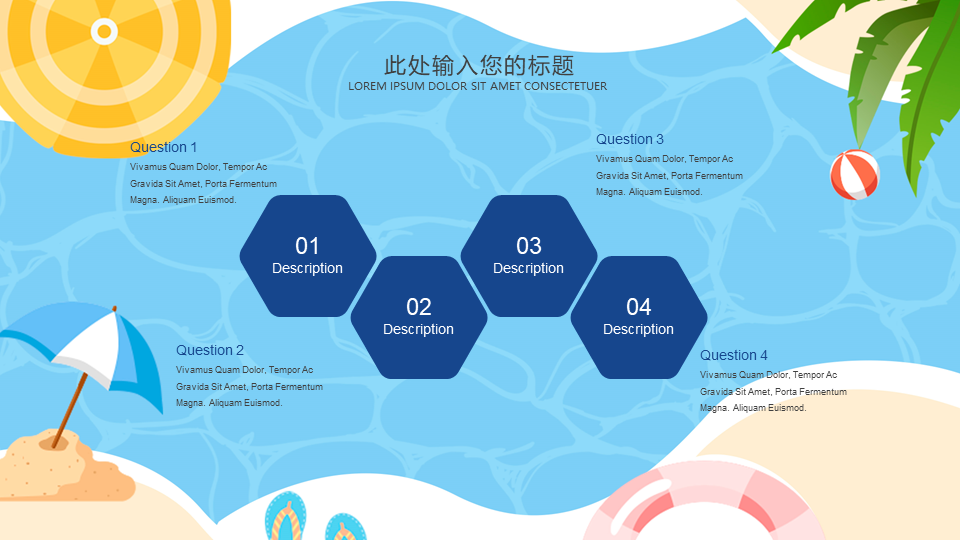 此处输入您的标题
LOREM IPSUM DOLOR SIT AMET CONSECTETUER

Question 1
Vivamus Quam Dolor, Tempor Ac Gravida Sit Amet, Porta Fermentum Magna. Aliquam Euismod.

Question 3
Vivamus Quam Dolor, Tempor Ac Gravida Sit Amet, Porta Fermentum Magna. Aliquam Euismod.

01
Description

02
Description

03
Description

04
Description

Question 2
Vivamus Quam Dolor, Tempor Ac Gravida Sit Amet, Porta Fermentum Magna. Aliquam Euismod.

Question 4
Vivamus Quam Dolor, Tempor Ac Gravida Sit Amet, Porta Fermentum Magna. Aliquam Euismod.